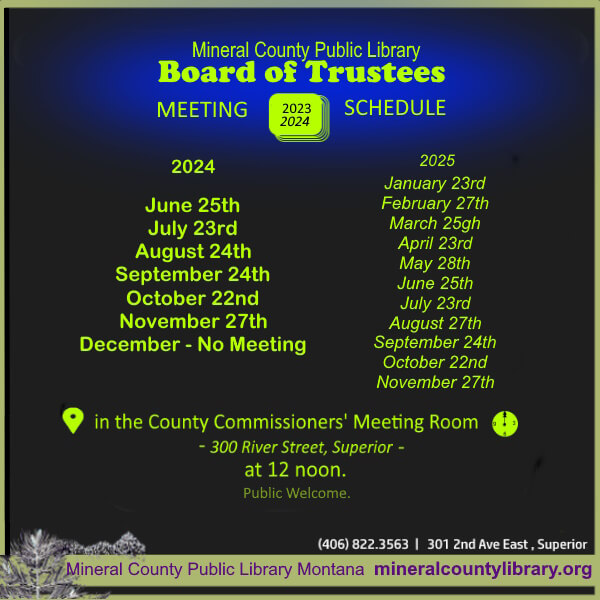 Mineral County Public Library
Board of Trustees

MEETING 2023 2024 SCHEDULE

2024

June 25th
July 23rd
August 24th
September 24th
October 22nd
November 27th
December - No Meeting

2025
January 23rd
February 27th
March 25gh
April 23rd
May 28th
June 25th
July 23rd
August 27th
September 24th
October 22nd
November 27th

in the County Commissioners' Meeting Room
- 300 River Street, Superior -
at 12 noon.
Public Welcome.

(406) 822.3563 | 301 2nd Ave East , Superior

Mineral County Public Library Montana mineralcountylibrary.org